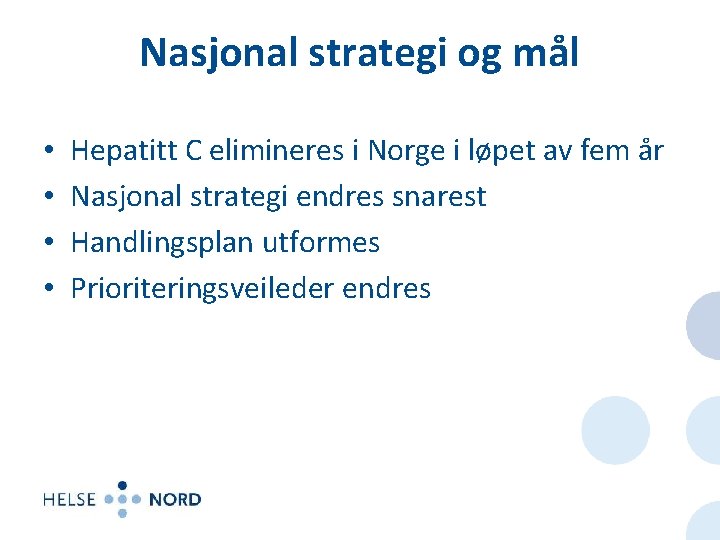 Nasjonal strategi og mål

• Hepatitt C elimineres i Norge i løpet av fem år
• Nasjonal strategi endres snarest
• Handlingsplan utformes
• Prioriteringsveileder endres

HELSE NORD